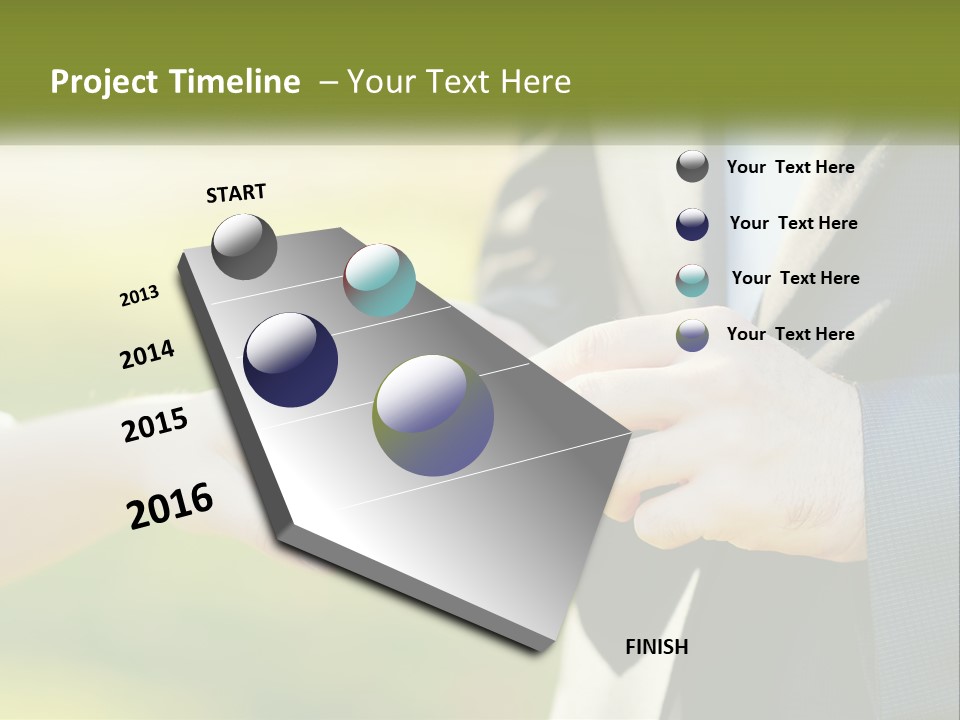 Project Timeline – Your Text Here

START

2013

2014

2015

2016

FINISH

Your Text Here

Your Text Here

Your Text Here

Your Text Here